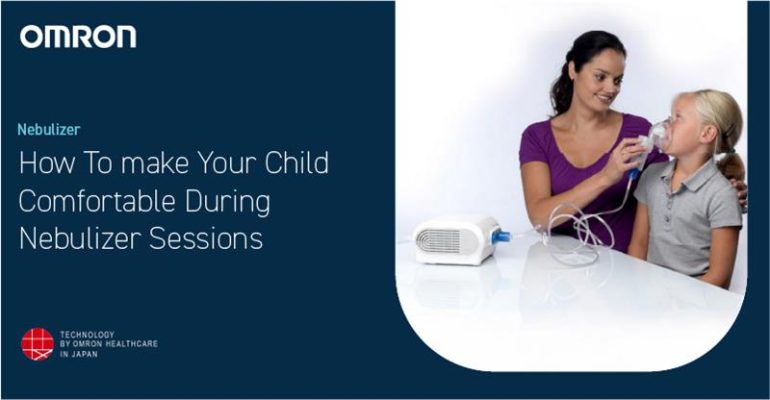 OMRON

Nebulizer

How To make Your Child Comfortable During Nebulizer Sessions

TECHNOLOGY
BY OMRON HEALTHCARE
IN JAPAN